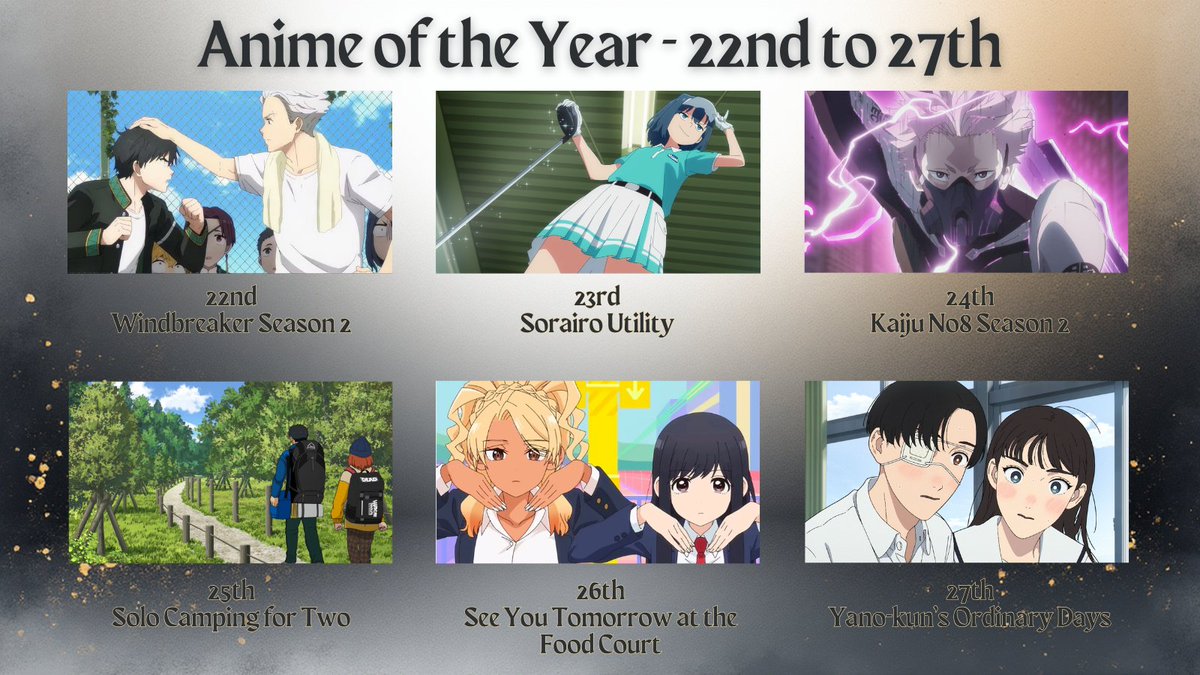 Anime of the Year - 22nd to 27th

22nd
Windbreaker Season 2

23rd
Sorairo Utility

24th
Kaiju No8 Season 2

25th
Solo Camping for Two

26th
See You Tomorrow at the Food Court

27th
Yano-kun's Ordinary Days